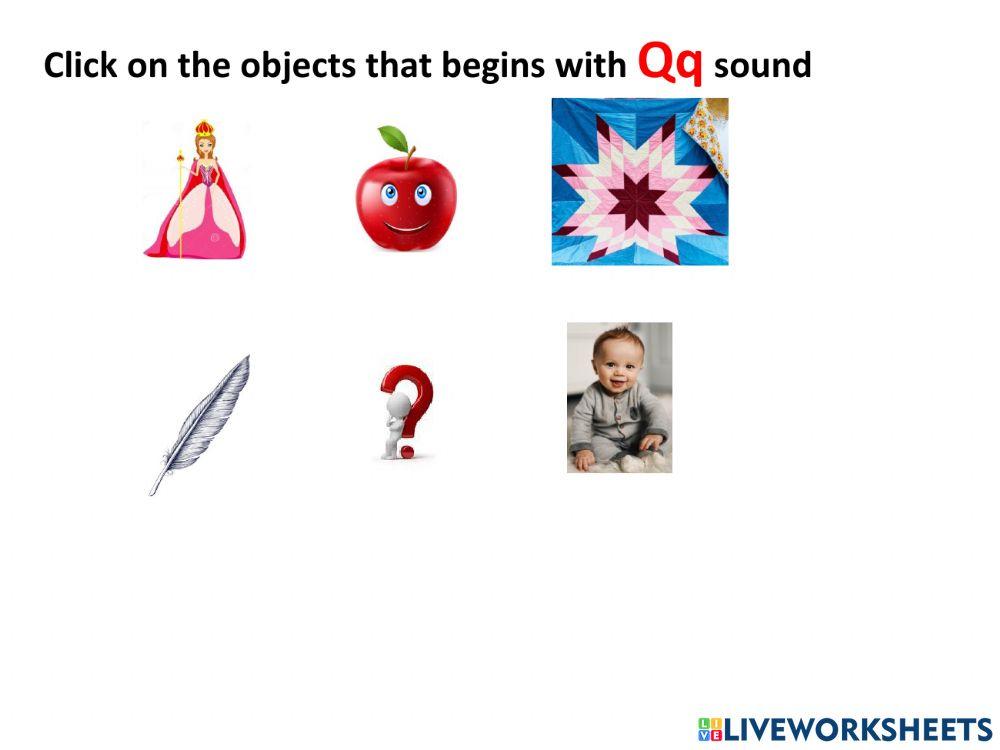 Click on the objects that begins with Qq sound

LIVEWORKSHEETS